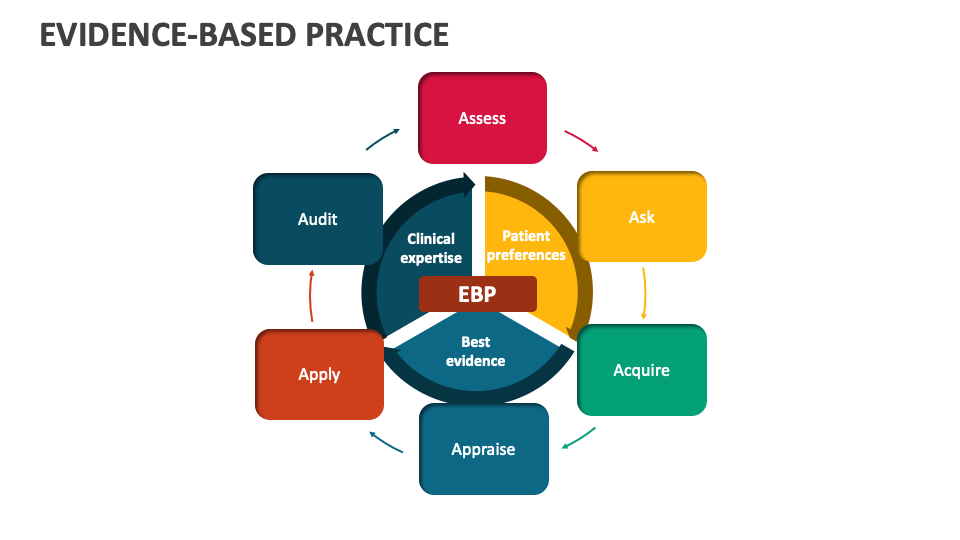 EVIDENCE-BASED PRACTICE

Assess

Ask

Acquire

Appraise

Apply

Audit

Clinical expertise

Patient preferences

EBP

Best evidence